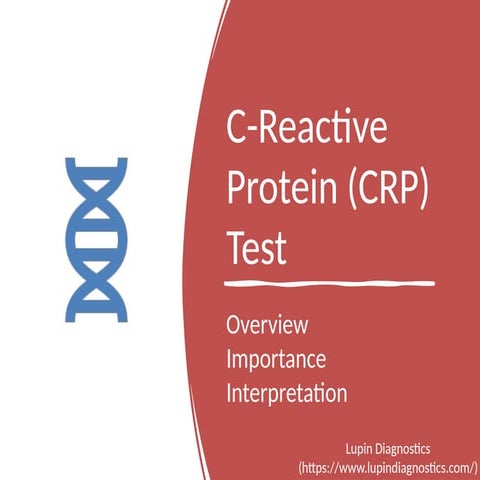 C-Reactive Protein (CRP) Test

Overview
Importance
Interpretation

Lupin Diagnostics
(https://www.lupindiagnostics.com/)